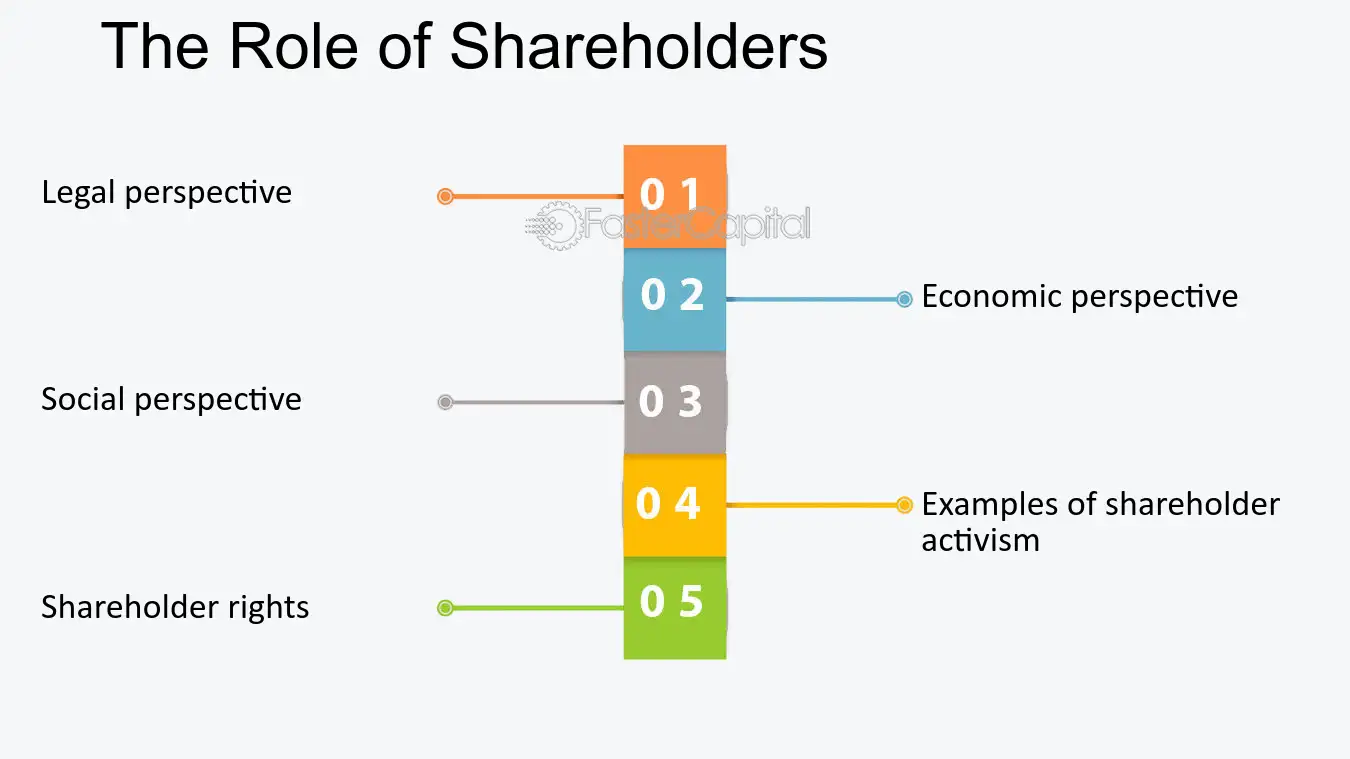 The Role of Shareholders

Legal perspective

0 1

0 2

Economic perspective

Social perspective

0 3

0 4

Examples of shareholder activism

Shareholder rights

0 5

FasterCapital